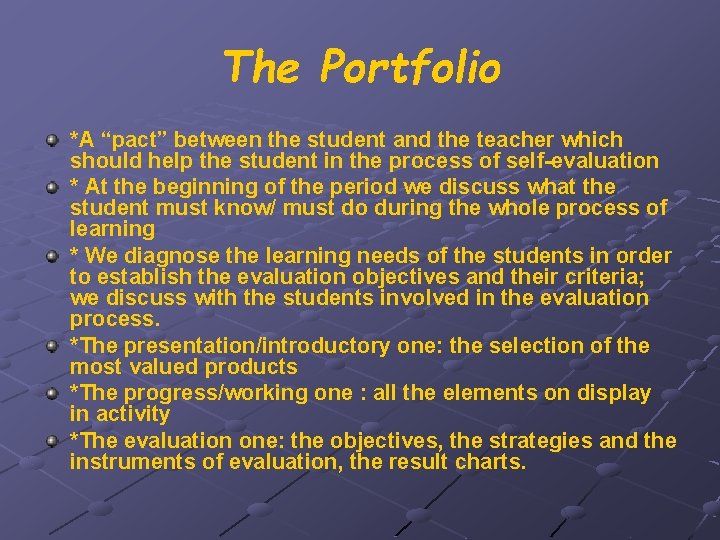 The Portfolio

*A “pact” between the student and the teacher which should help the student in the process of self-evaluation

* At the beginning of the period we discuss what the student must know/ must do during the whole process of learning

* We diagnose the learning needs of the students in order to establish the evaluation objectives and their criteria; we discuss with the students involved in the evaluation process.

*The presentation/introductory one: the selection of the most valued products

*The progress/working one : all the elements on display in activity

*The evaluation one: the objectives, the strategies and the instruments of evaluation, the result charts.